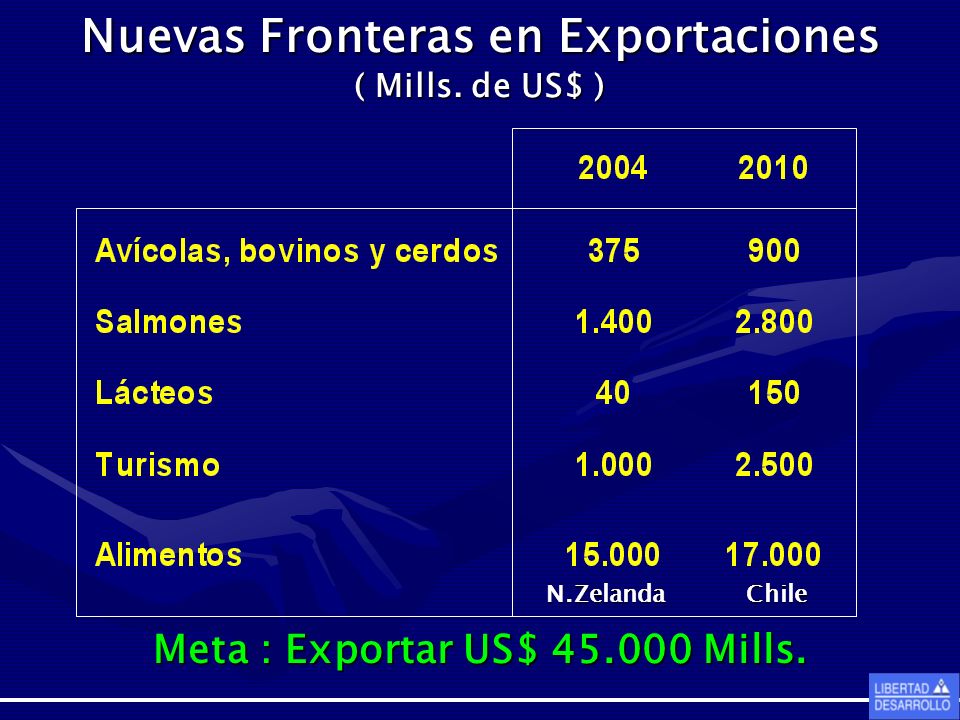 Nuevas Fronteras en Exportaciones
( Mills. de US$ )

| | 2004 | 2010 |
|---|---|---|
| Avícolas, bovinos y cerdos | 375 | 900 |
| Salmones | 1.400 | 2.800 |
| Lácteos | 40 | 150 |
| Turismo | 1.000 | 2.500 |
| Alimentos | 15.000 N.Zelanda | 17.000 Chile |

Meta : Exportar US$ 45.000 Mills.

LIBERTAD DESARROLLO